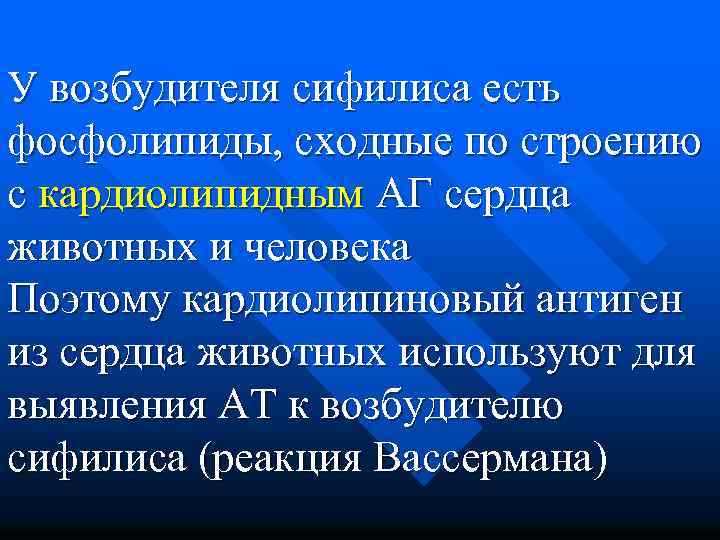 У возбудителя сифилиса есть фосфолипиды, сходные по строению с кардиолипидным АГ сердца животных и человека
Поэтому кардиолипиновый антиген из сердца животных используют для выявления АТ к возбудителю сифилиса (реакция Вассермана)